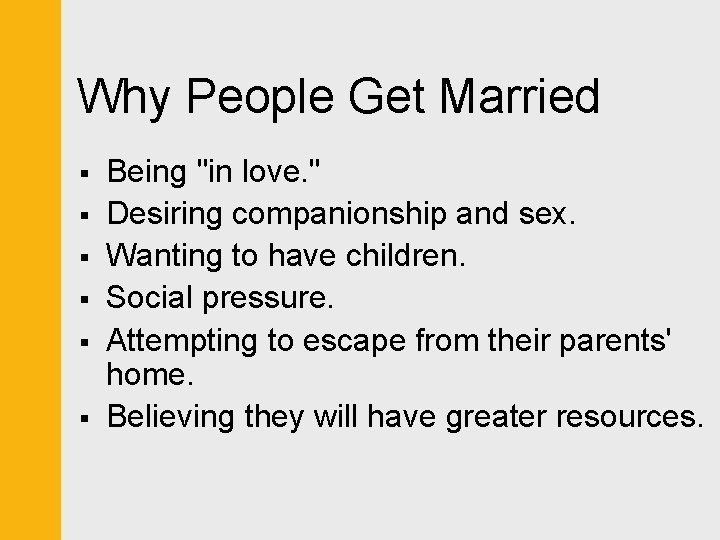 Why People Get Married

▪ Being "in love."
▪ Desiring companionship and sex.
▪ Wanting to have children.
▪ Social pressure.
▪ Attempting to escape from their parents' home.
▪ Believing they will have greater resources.